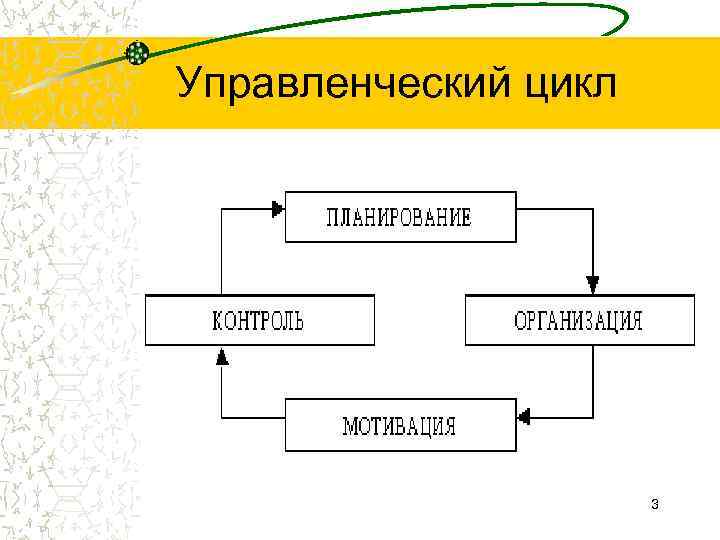 Управленческий цикл

ПЛАНИРОВАНИЕ

КОНТРОЛЬ

ОРГАНИЗАЦИЯ

МОТИВАЦИЯ

3